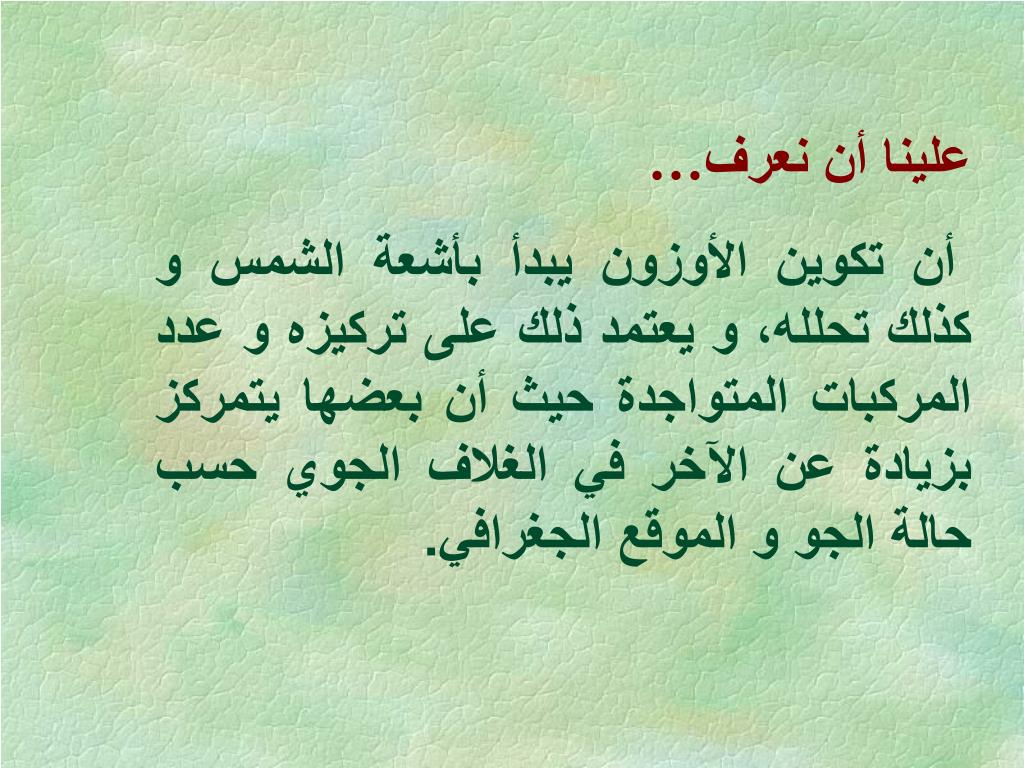 علينا أن نعرف...

أن تكوين الأوزون يبدأ بأشعة الشمس و كذلك تحلله، و يعتمد ذلك على تركيزه و عدد المركبات المتواجدة حيث أن بعضها يتمركز بزيادة عن الآخر في الغلاف الجوي حسب حالة الجو و الموقع الجغرافي.